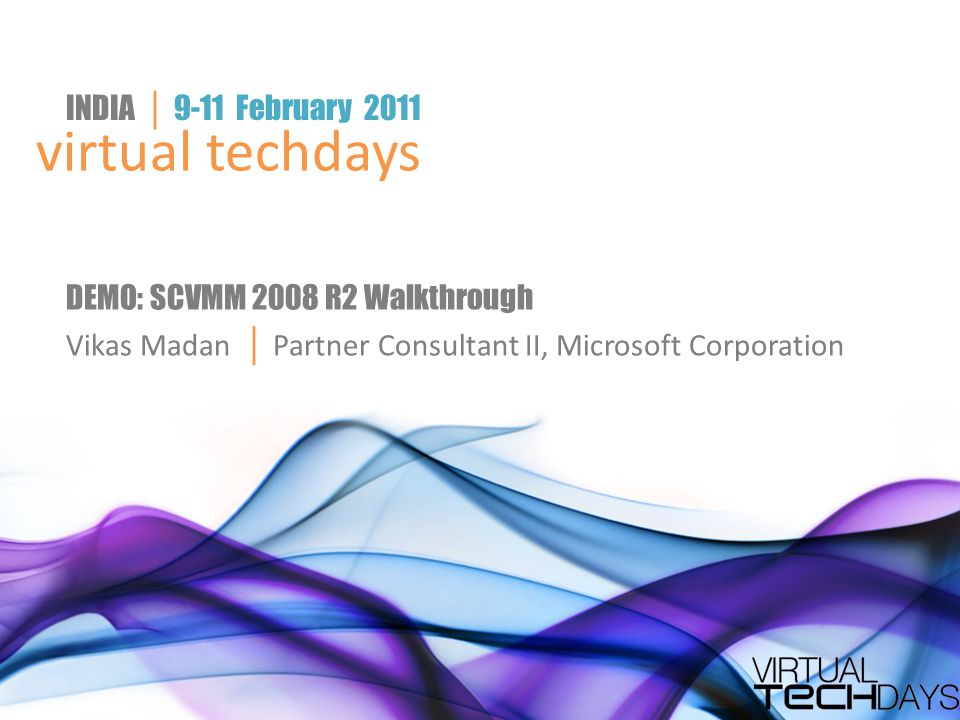 INDIA | 9-11 February 2011
virtual techdays

DEMO: SCVMM 2008 R2 Walkthrough
Vikas Madan | Partner Consultant II, Microsoft Corporation

VIRTUAL
TECHDAYS